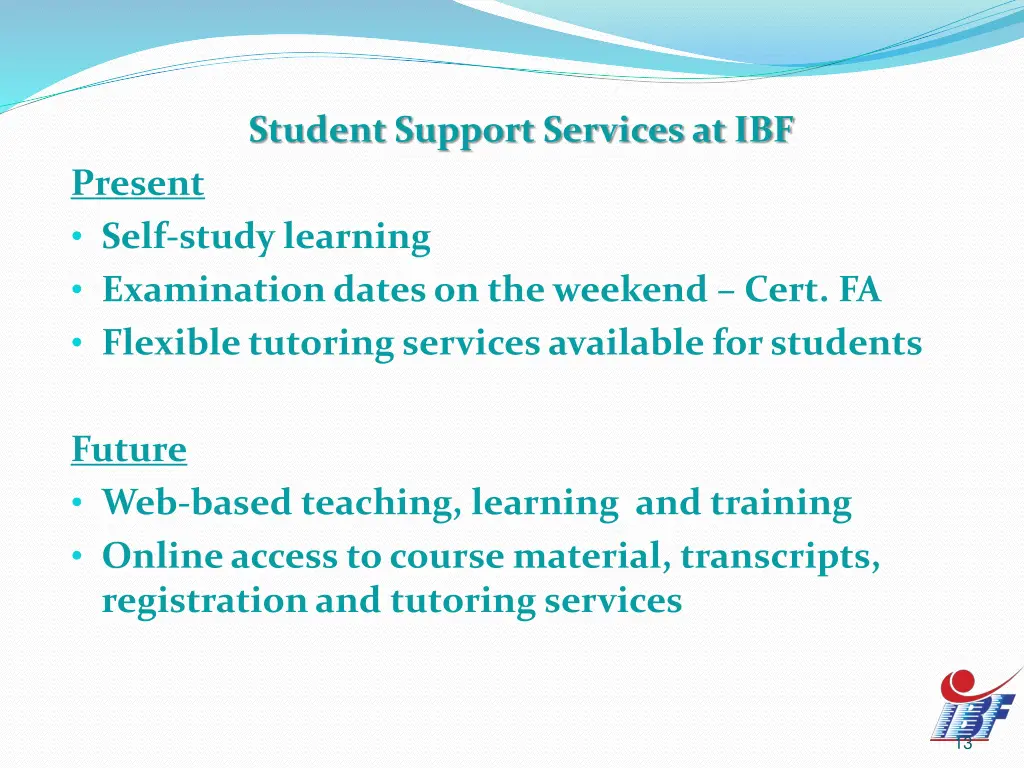 Student Support Services at IBF

Present
• Self-study learning
• Examination dates on the weekend – Cert. FA
• Flexible tutoring services available for students

Future
• Web-based teaching, learning and training
• Online access to course material, transcripts, registration and tutoring services

IBF

13